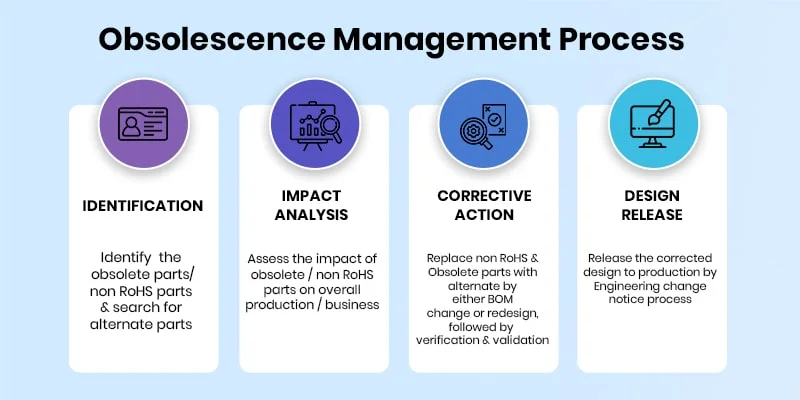 Obsolescence Management Process

IDENTIFICATION

Identify the obsolete parts/ non RoHS parts & search for alternate parts

IMPACT ANALYSIS

Assess the impact of obsolete / non RoHS parts on overall production / business

CORRECTIVE ACTION

Replace non RoHS & Obsolete parts with alternate by either BOM change or redesign, followed by verification & validation

DESIGN RELEASE

Release the corrected design to production by Engineering change notice process